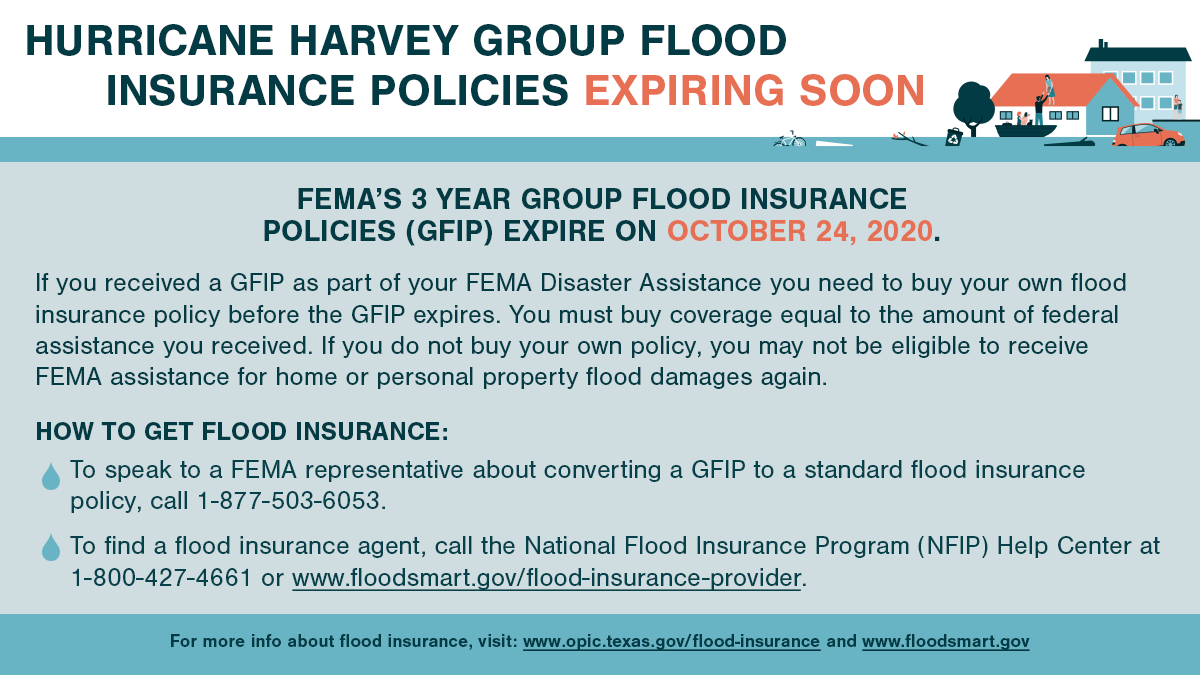 HURRICANE HARVEY GROUP FLOOD INSURANCE POLICIES EXPIRING SOON

FEMA'S 3 YEAR GROUP FLOOD INSURANCE POLICIES (GFIP) EXPIRE ON OCTOBER 24, 2020.

If you received a GFIP as part of your FEMA Disaster Assistance you need to buy your own flood insurance policy before the GFIP expires. You must buy coverage equal to the amount of federal assistance you received. If you do not buy your own policy, you may not be eligible to receive FEMA assistance for home or personal property flood damages again.

HOW TO GET FLOOD INSURANCE:

To speak to a FEMA representative about converting a GFIP to a standard flood insurance policy, call 1-877-503-6053.

To find a flood insurance agent, call the National Flood Insurance Program (NFIP) Help Center at 1-800-427-4661 or www.floodsmart.gov/flood-insurance-provider.

For more info about flood insurance, visit: www.opic.texas.gov/flood-insurance and www.floodsmart.gov